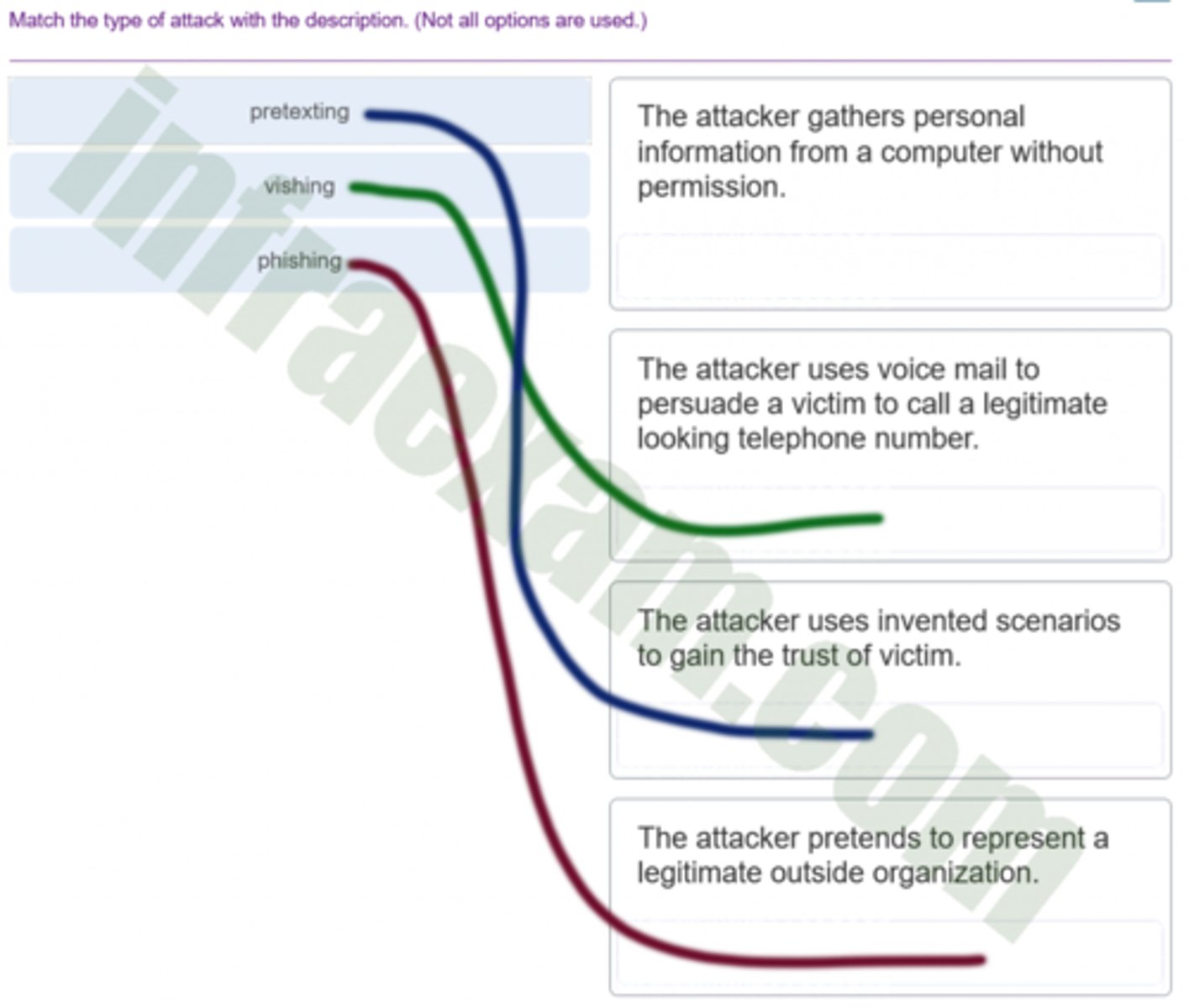 Match the type of attack with the description. (Not all options are used.)

pretexting

vishing

phishing

The attacker gathers personal information from a computer without permission.

The attacker uses voice mail to persuade a victim to call a legitimate looking telephone number.

The attacker uses invented scenarios to gain the trust of victim.

The attacker pretends to represent a legitimate outside organization.

infraexam.com